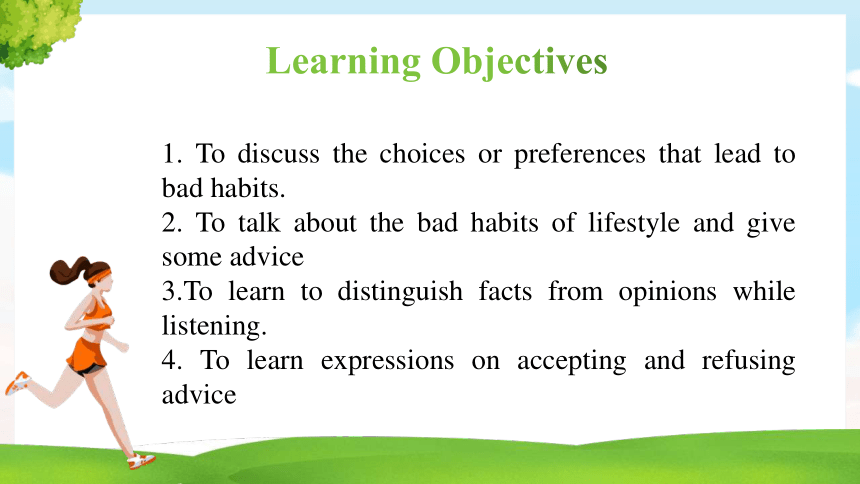 Learning Objectives

1. To discuss the choices or preferences that lead to bad habits.
2. To talk about the bad habits of lifestyle and give some advice
3.To learn to distinguish facts from opinions while listening.
4. To learn expressions on accepting and refusing advice